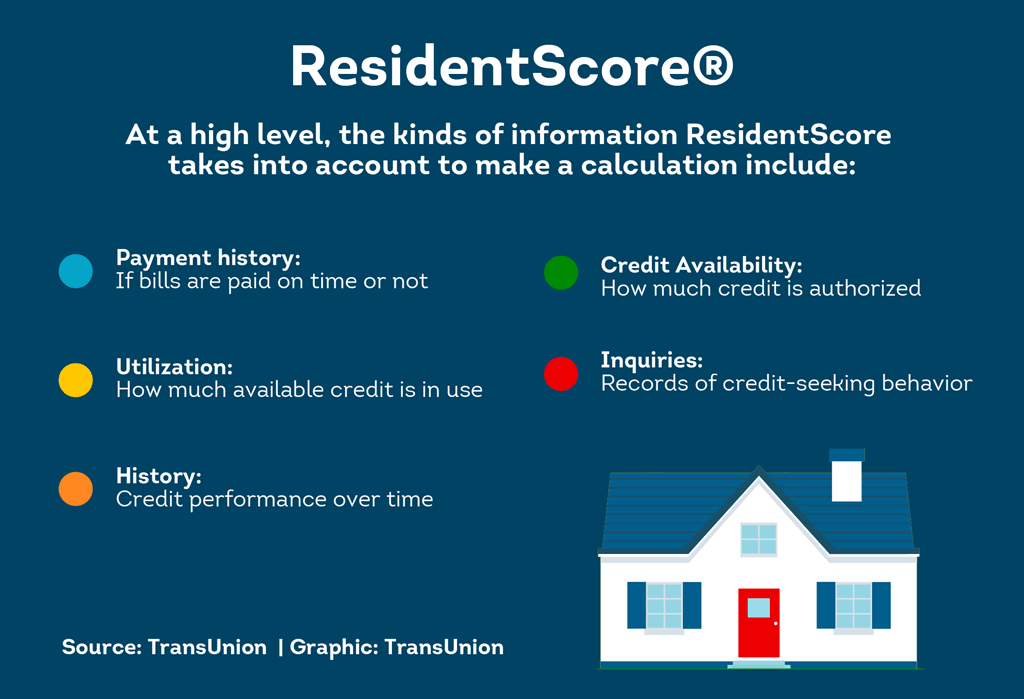 ResidentScore®

At a high level, the kinds of information ResidentScore takes into account to make a calculation include:

Payment history:
If bills are paid on time or not

Utilization:
How much available credit is in use

History:
Credit performance over time

Credit Availability:
How much credit is authorized

Inquiries:
Records of credit-seeking behavior

Source: TransUnion | Graphic: TransUnion